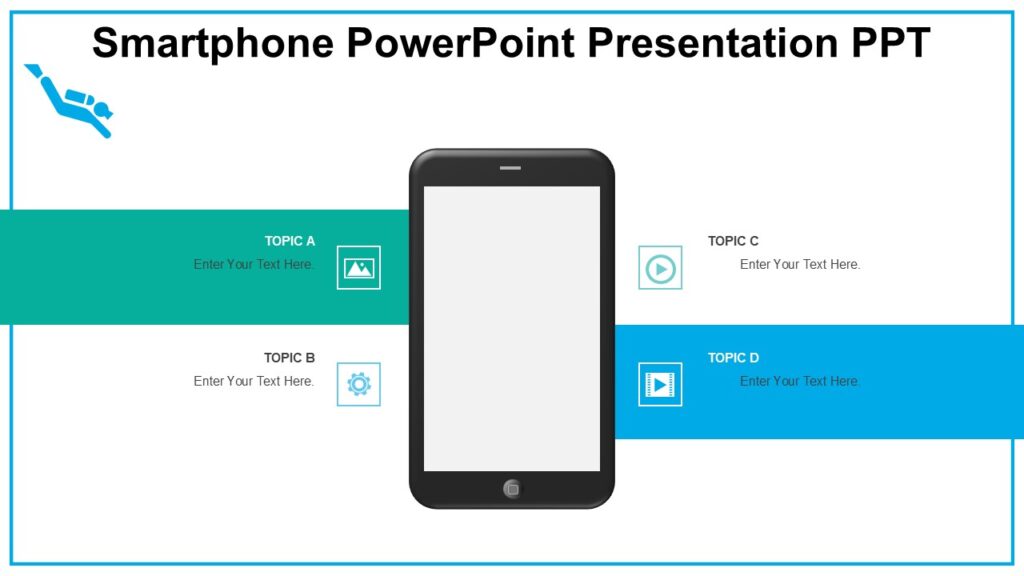 Smartphone PowerPoint Presentation PPT

TOPIC A
Enter Your Text Here.

TOPIC B
Enter Your Text Here.

TOPIC C
Enter Your Text Here.

TOPIC D
Enter Your Text Here.